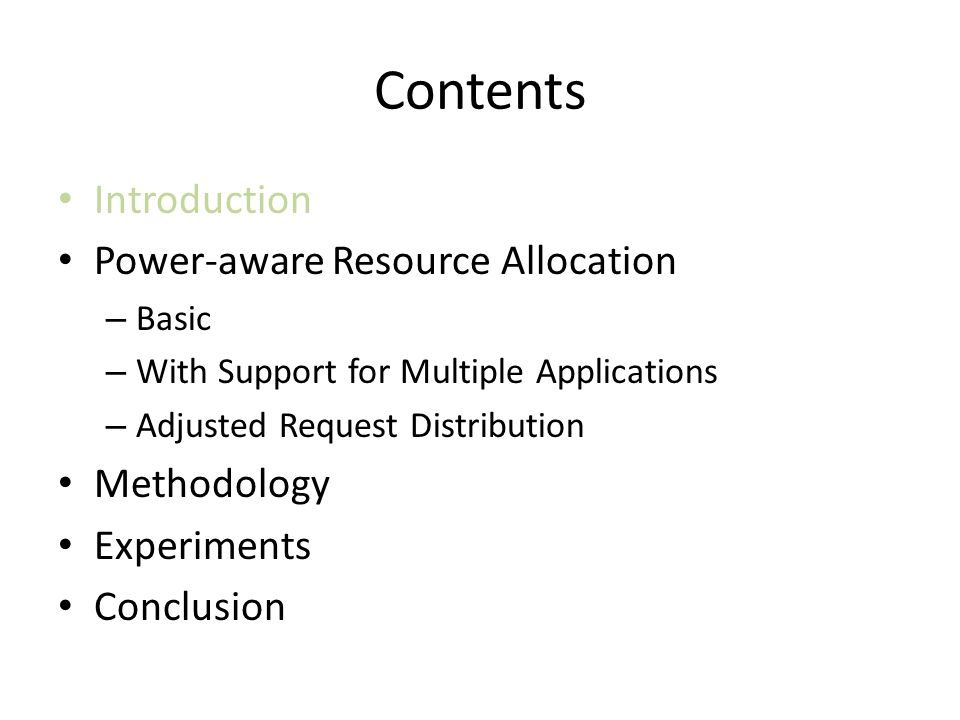 Contents

• Introduction
• Power-aware Resource Allocation
– Basic
– With Support for Multiple Applications
– Adjusted Request Distribution
• Methodology
• Experiments
• Conclusion